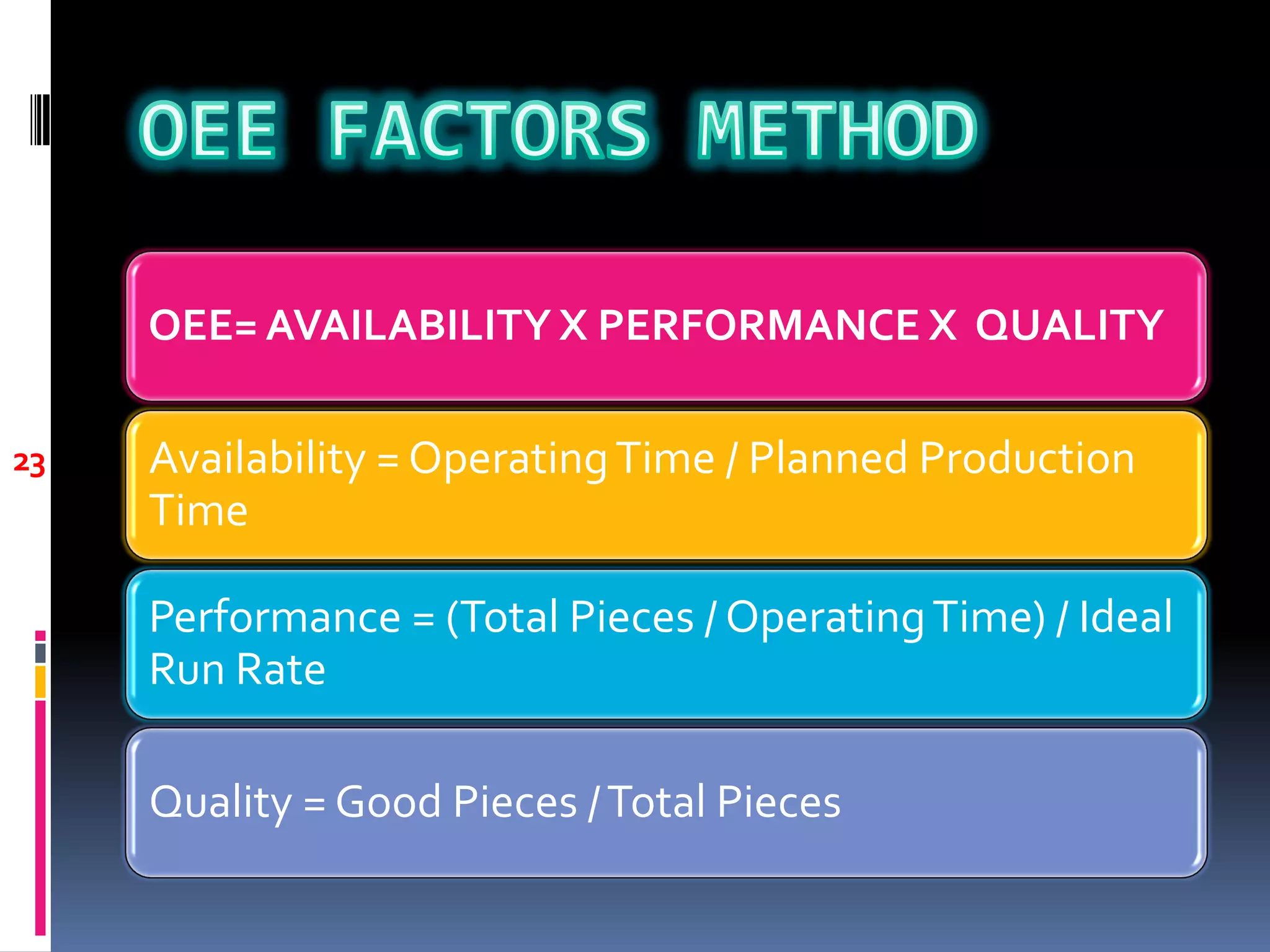 OEE FACTORS METHOD

OEE= AVAILABILITY X PERFORMANCE X QUALITY

23

Availability = Operating Time / Planned Production Time

Performance = (Total Pieces / Operating Time) / Ideal Run Rate

Quality = Good Pieces / Total Pieces